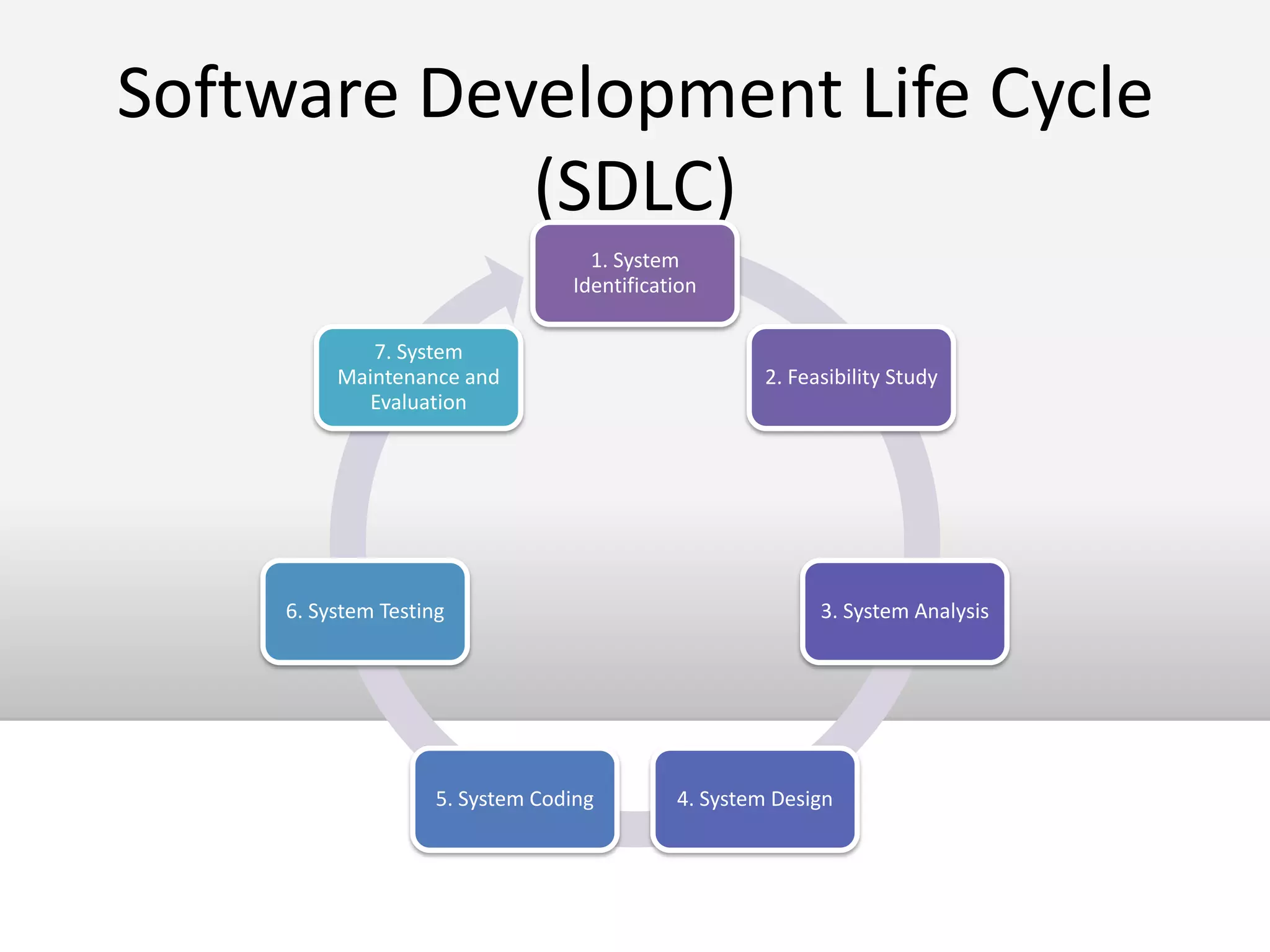 Software Development Life Cycle (SDLC)

1. System Identification

2. Feasibility Study

3. System Analysis

4. System Design

5. System Coding

6. System Testing

7. System Maintenance and Evaluation